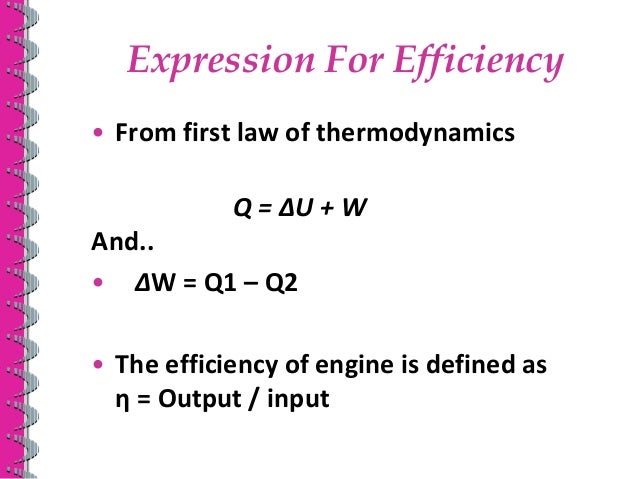 Expression For Efficiency

• From first law of thermodynamics

$Q = \Delta U + W$

And..

• $\Delta W = Q1 - Q2$

• The efficiency of engine is defined as $\eta$ = Output / input